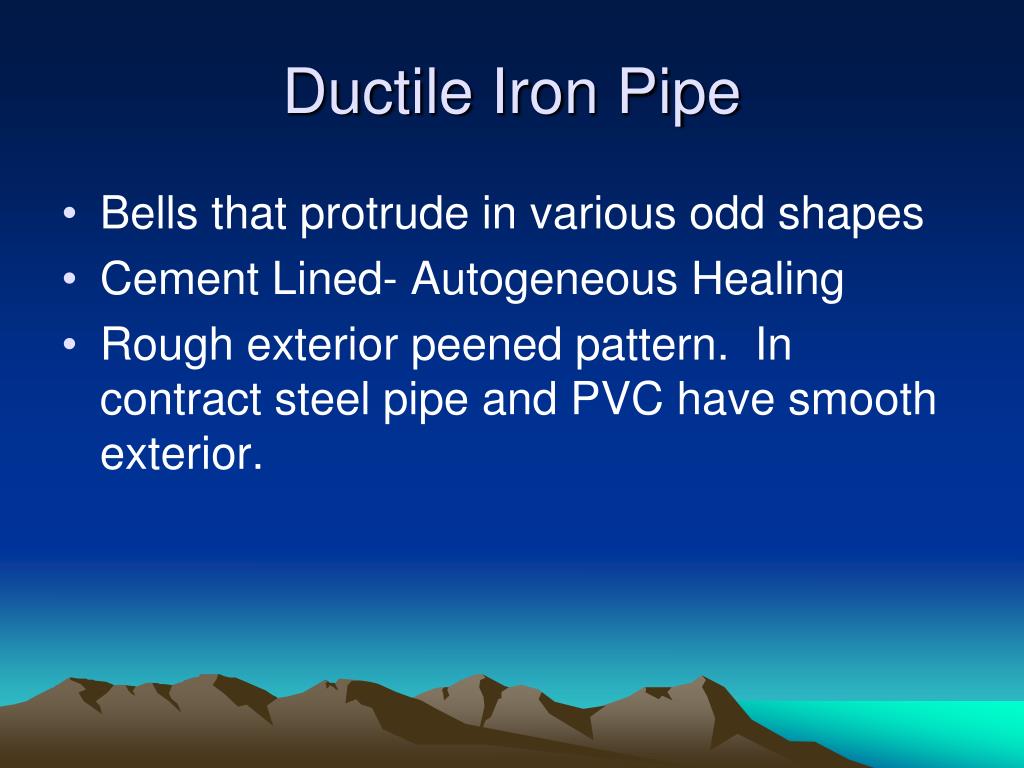 Ductile Iron Pipe

• Bells that protrude in various odd shapes
• Cement Lined- Autogeneous Healing
• Rough exterior peened pattern.  In contract steel pipe and PVC have smooth exterior.